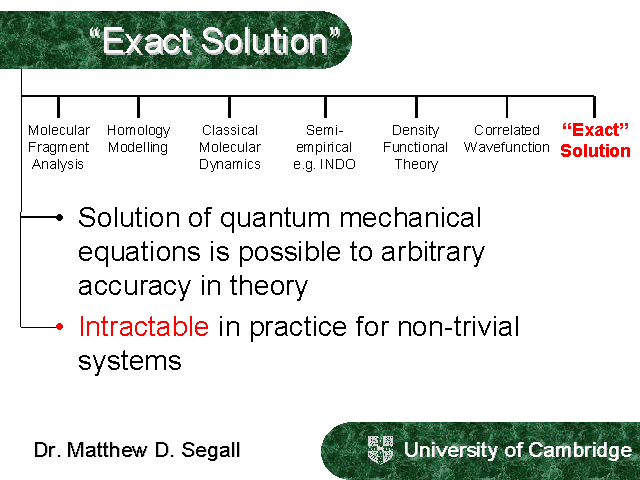 “Exact Solution”

Molecular Fragment Analysis

Homology Modelling

Classical Molecular Dynamics

Semi-empirical e.g. INDO

Density Functional Theory

Correlated Wavefunction

“Exact” Solution

• Solution of quantum mechanical equations is possible to arbitrary accuracy in theory

• Intractable in practice for non-trivial systems

Dr. Matthew D. Segall

University of Cambridge